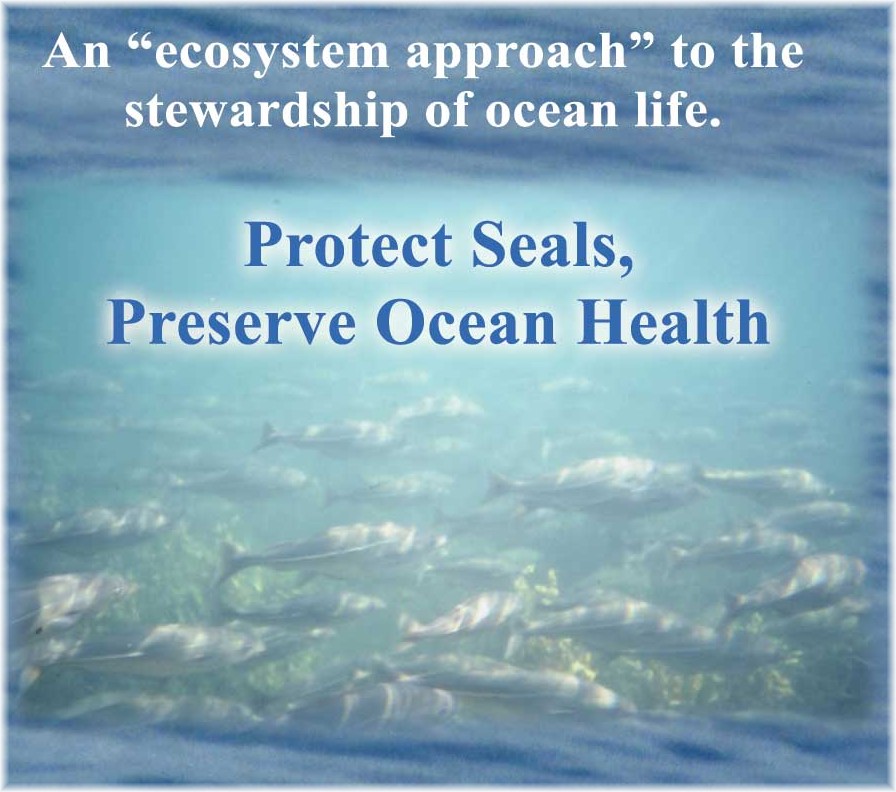 An “ecosystem approach” to the stewardship of ocean life.

Protect Seals, Preserve Ocean Health